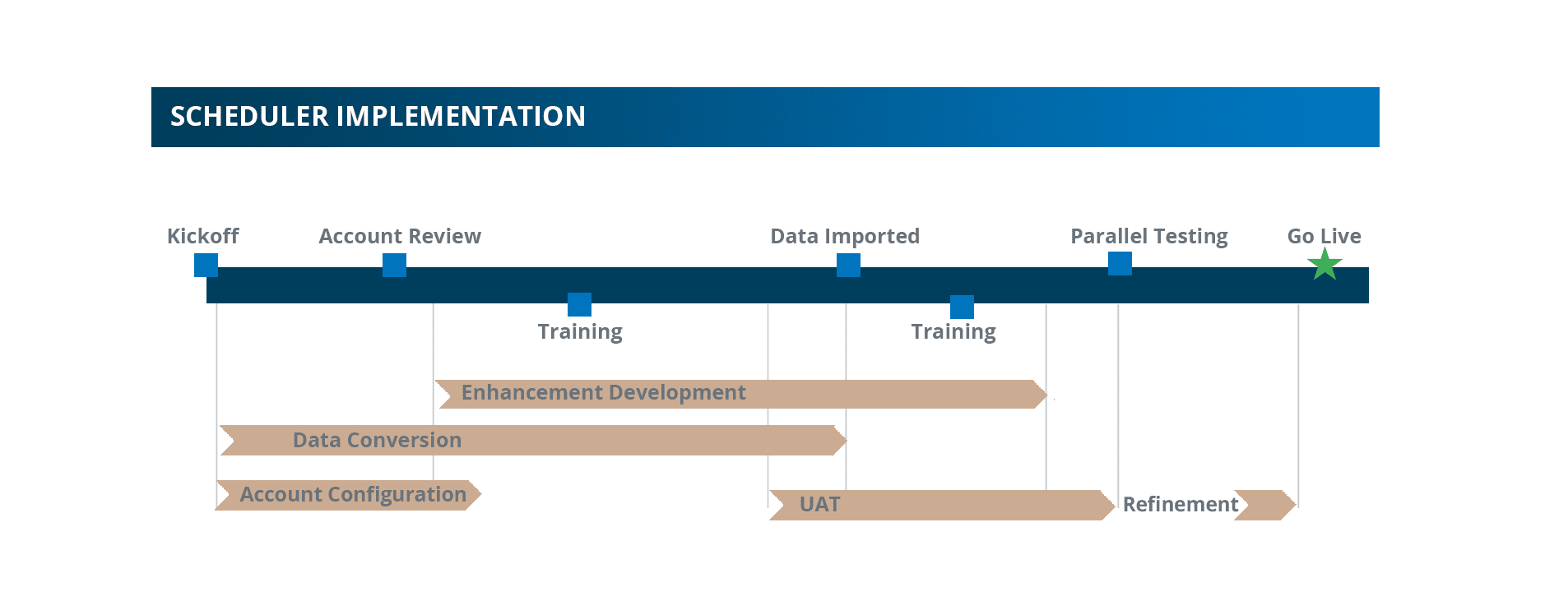 SCHEDULER IMPLEMENTATION

Kickoff
Account Review
Data Imported
Parallel Testing
Go Live

Training
Training

Enhancement Development
Data Conversion
Account Configuration
UAT
Refinement